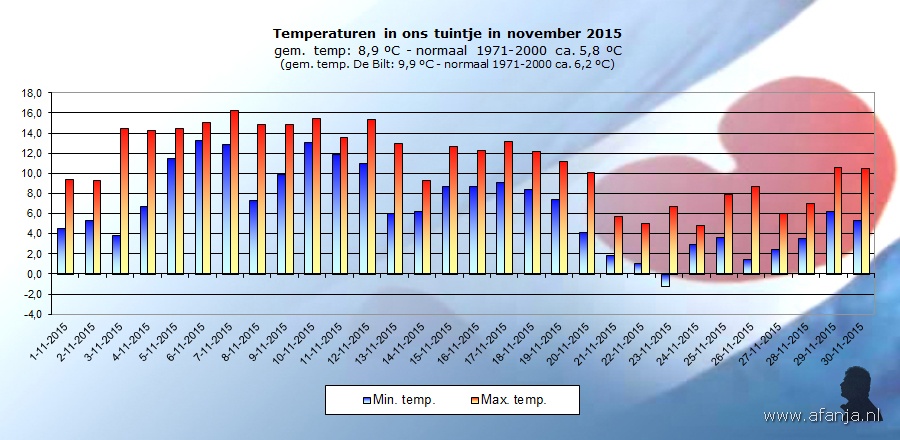 Temperaturen in ons tuintje in november 2015
gem. temp: 8,9 ºC - normaal 1971-2000 ca. 5,8 ºC
(gem. temp. De Bilt: 9,9 ºC - normaal 1971-2000 ca. 6,2 ºC)

18,0
16,0
14,0
12,0
10,0
8,0
6,0
4,0
2,0
0,0
-2,0
-4,0

1-11-2015
2-11-2015
3-11-2015
4-11-2015
5-11-2015
6-11-2015
7-11-2015
8-11-2015
9-11-2015
10-11-2015
11-11-2015
12-11-2015
13-11-2015
14-11-2015
15-11-2015
16-11-2015
17-11-2015
18-11-2015
19-11-2015
20-11-2015
21-11-2015
22-11-2015
23-11-2015
24-11-2015
25-11-2015
26-11-2015
27-11-2015
28-11-2015
29-11-2015
30-11-2015

Min. temp.
Max. temp.

www.afanja.nl